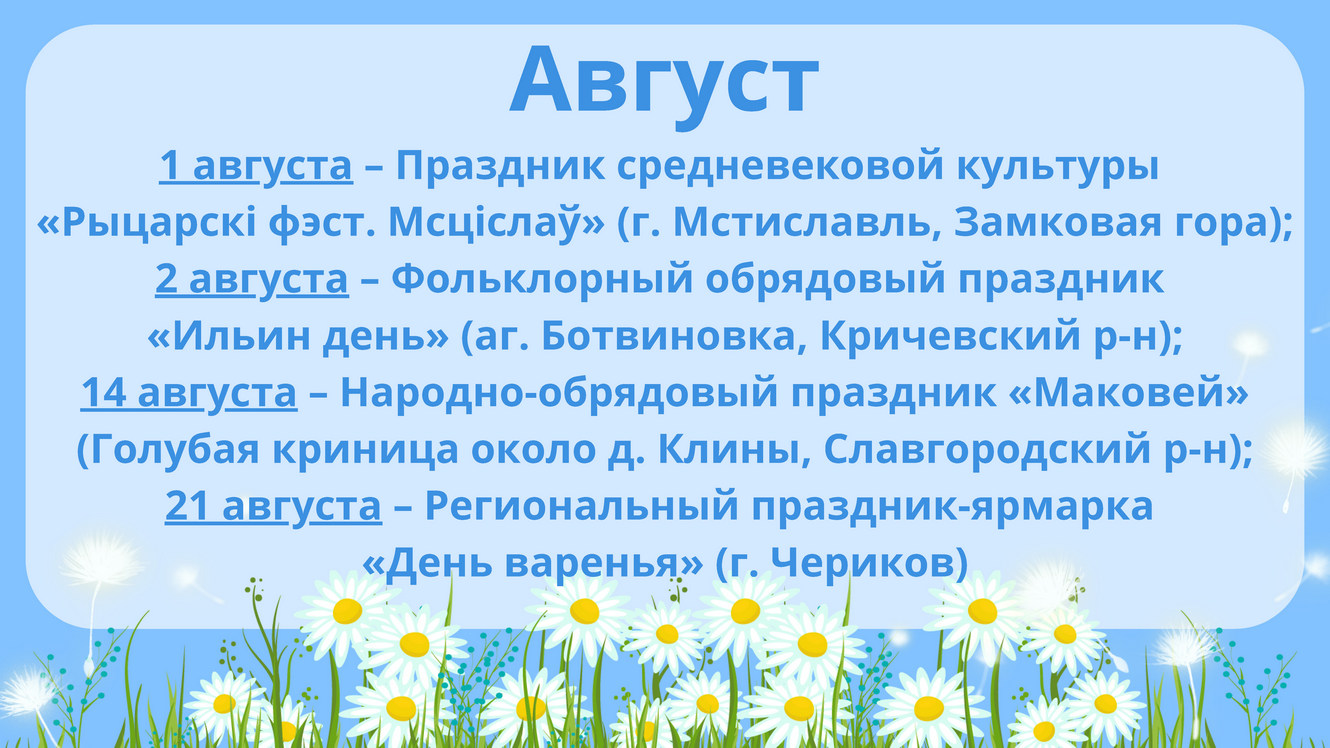 Август

1 августа – Праздник средневековой культуры «Рыцарскі фэст. Мсціслаў» (г. Мстиславль, Замковая гора);
2 августа – Фольклорный обрядовый праздник «Ильин день» (аг. Ботвиновка, Кричевский р-н);
14 августа – Народно-обрядовый праздник «Маковей» (Голубая криница около д. Клины, Славгородский р-н);
21 августа – Региональный праздник-ярмарка «День варенья» (г. Чериков)